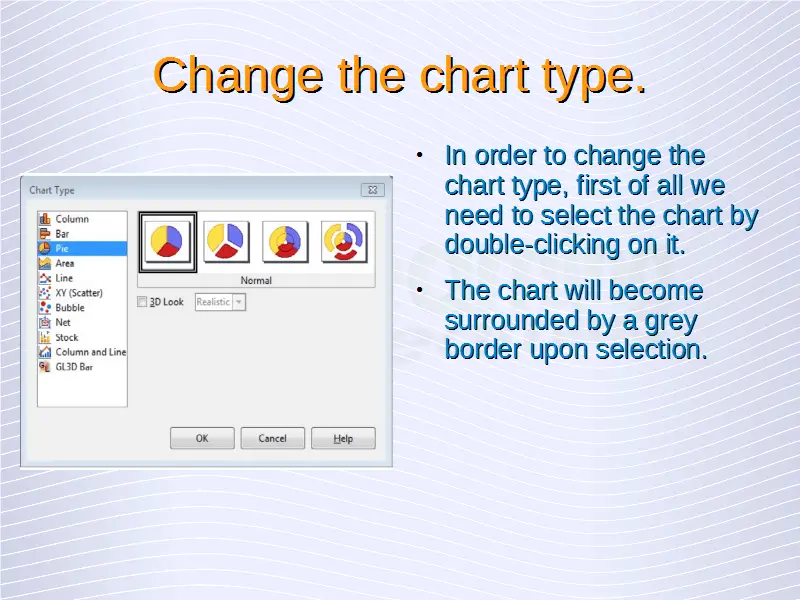 Change the chart type.

Chart Type

Column
Bar
Pie
Area
Line
XY (Scatter)
Bubble
Net
Stock
Column and Line
GL3D Bar

Normal

3D Look

Realistic

OK

Cancel

Help

• In order to change the chart type, first of all we need to select the chart by double-clicking on it.

• The chart will become surrounded by a grey border upon selection.